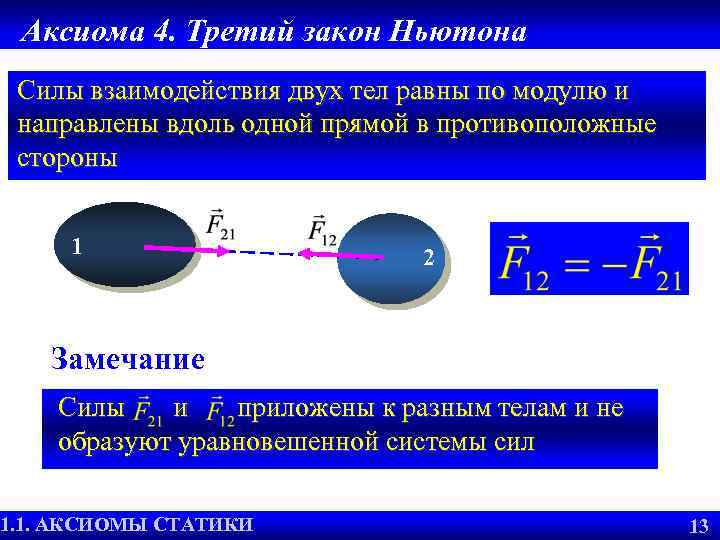 Аксиома 4. Третий закон Ньютона

Силы взаимодействия двух тел равны по модулю и направлены вдоль одной прямой в противоположные стороны

1

$\vec{F}_{21}$

$\vec{F}_{12}$

2

$\vec{F}_{12} = -\vec{F}_{21}$

Замечание

Силы $\vec{F}_{21}$ и $\vec{F}_{12}$ приложены к разным телам и не образуют уравновешенной системы сил

1.1. АКСИОМЫ СТАТИКИ

13